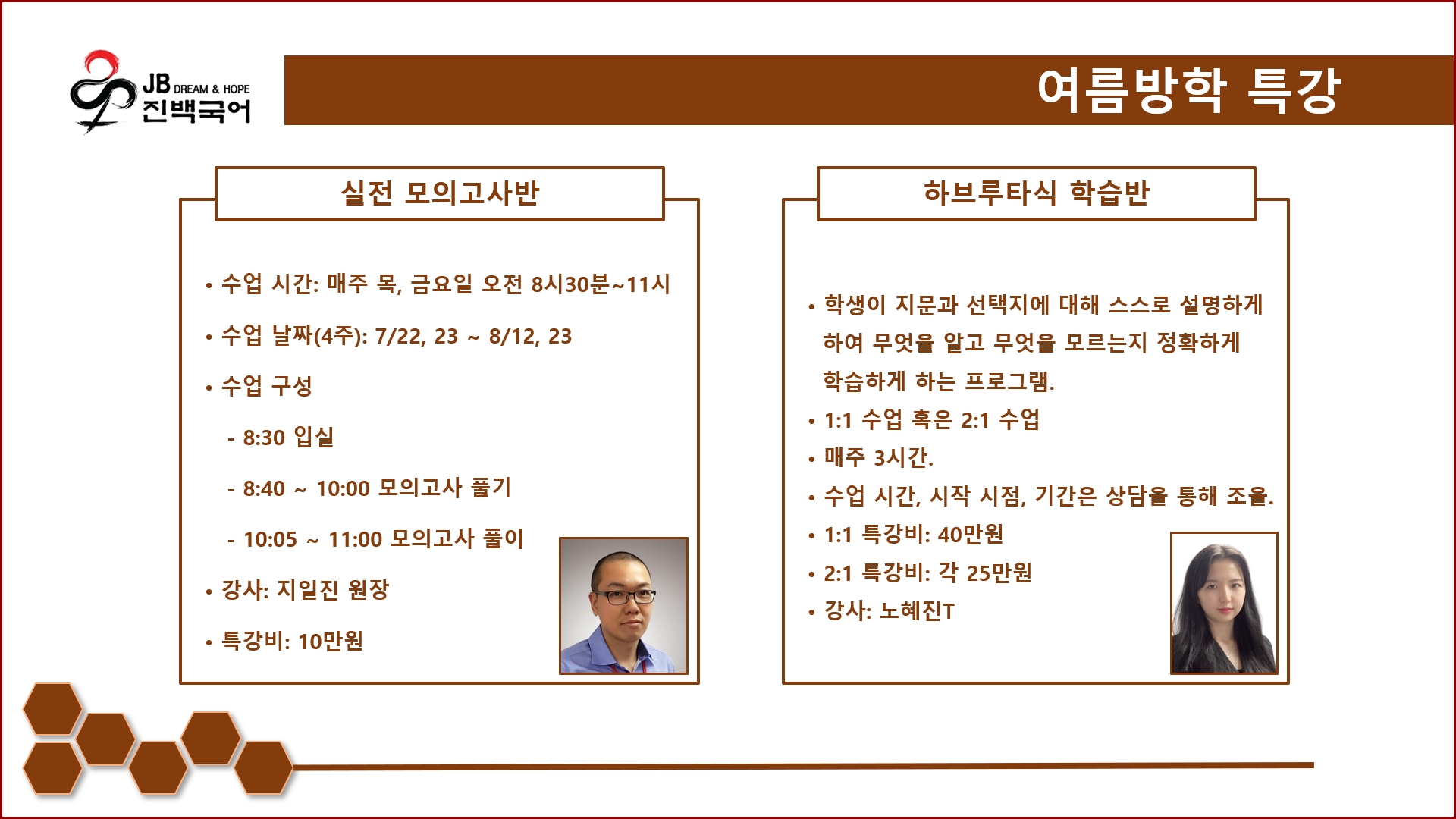 JB DREAM & HOPE
진백국어

여름방학 특강

실전 모의고사반

• 수업 시간: 매주 목, 금요일 오전 8시30분~11시
• 수업 날짜(4주): 7/22, 23 ~ 8/12, 23
• 수업 구성
- 8:30 입실
- 8:40 ~ 10:00 모의고사 풀기
- 10:05 ~ 11:00 모의고사 풀이
• 강사: 지일진 원장
• 특강비: 10만원

하브루타식 학습반

• 학생이 지문과 선택지에 대해 스스로 설명하게 하여 무엇을 알고 무엇을 모르는지 정확하게 학습하게 하는 프로그램.
• 1:1 수업 혹은 2:1 수업
• 매주 3시간.
• 수업 시간, 시작 시점, 기간은 상담을 통해 조율.
• 1:1 특강비: 40만원
• 2:1 특강비: 각 25만원
• 강사: 노혜진T